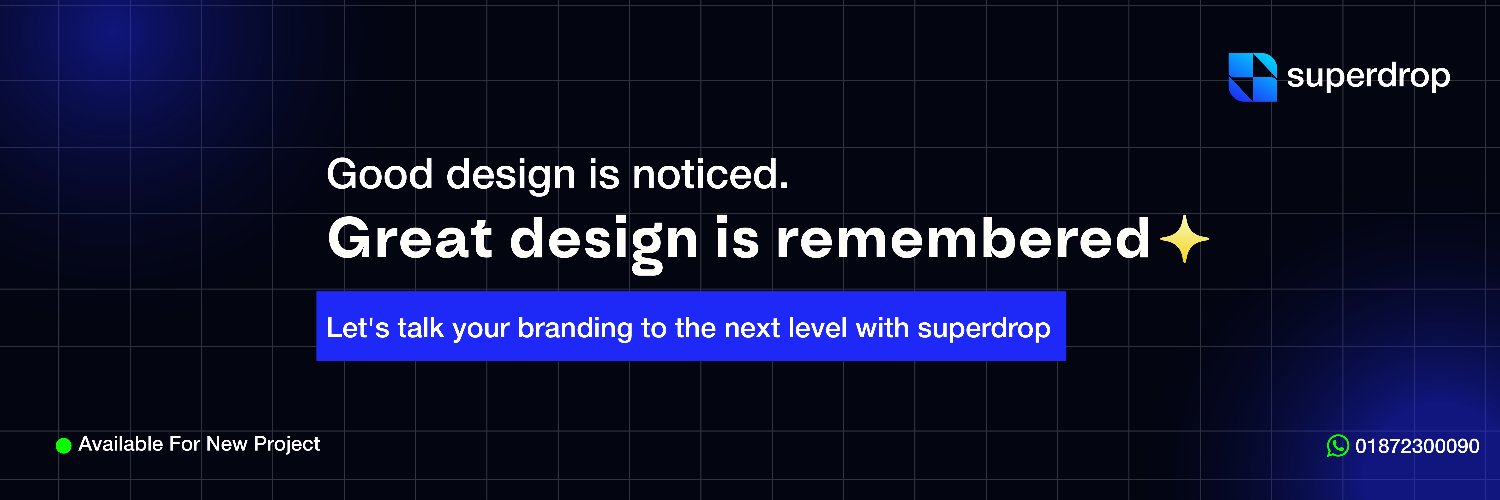 superdrop

Good design is noticed.

Great design is remembered

Let's talk your branding to the next level with superdrop

Available For New Project

01872300090